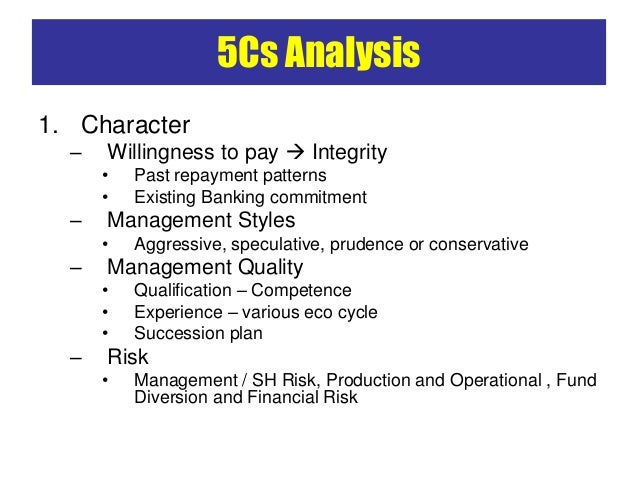 5Cs Analysis

1. Character

– Willingness to pay → Integrity

• Past repayment patterns

• Existing Banking commitment

– Management Styles

• Aggressive, speculative, prudence or conservative

– Management Quality

• Qualification – Competence

• Experience – various eco cycle

• Succession plan

– Risk

• Management / SH Risk, Production and Operational , Fund Diversion and Financial Risk